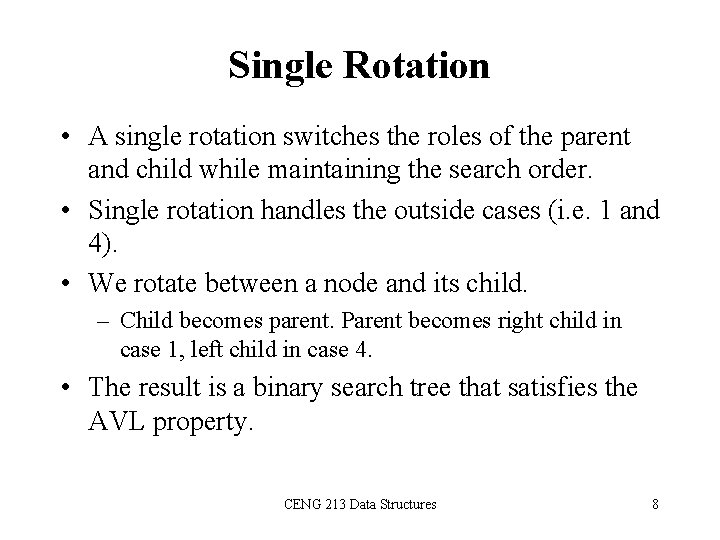 Single Rotation

• A single rotation switches the roles of the parent and child while maintaining the search order.

• Single rotation handles the outside cases (i.e. 1 and 4).

• We rotate between a node and its child.

– Child becomes parent. Parent becomes right child in case 1, left child in case 4.

• The result is a binary search tree that satisfies the AVL property.

CENG 213 Data Structures

8